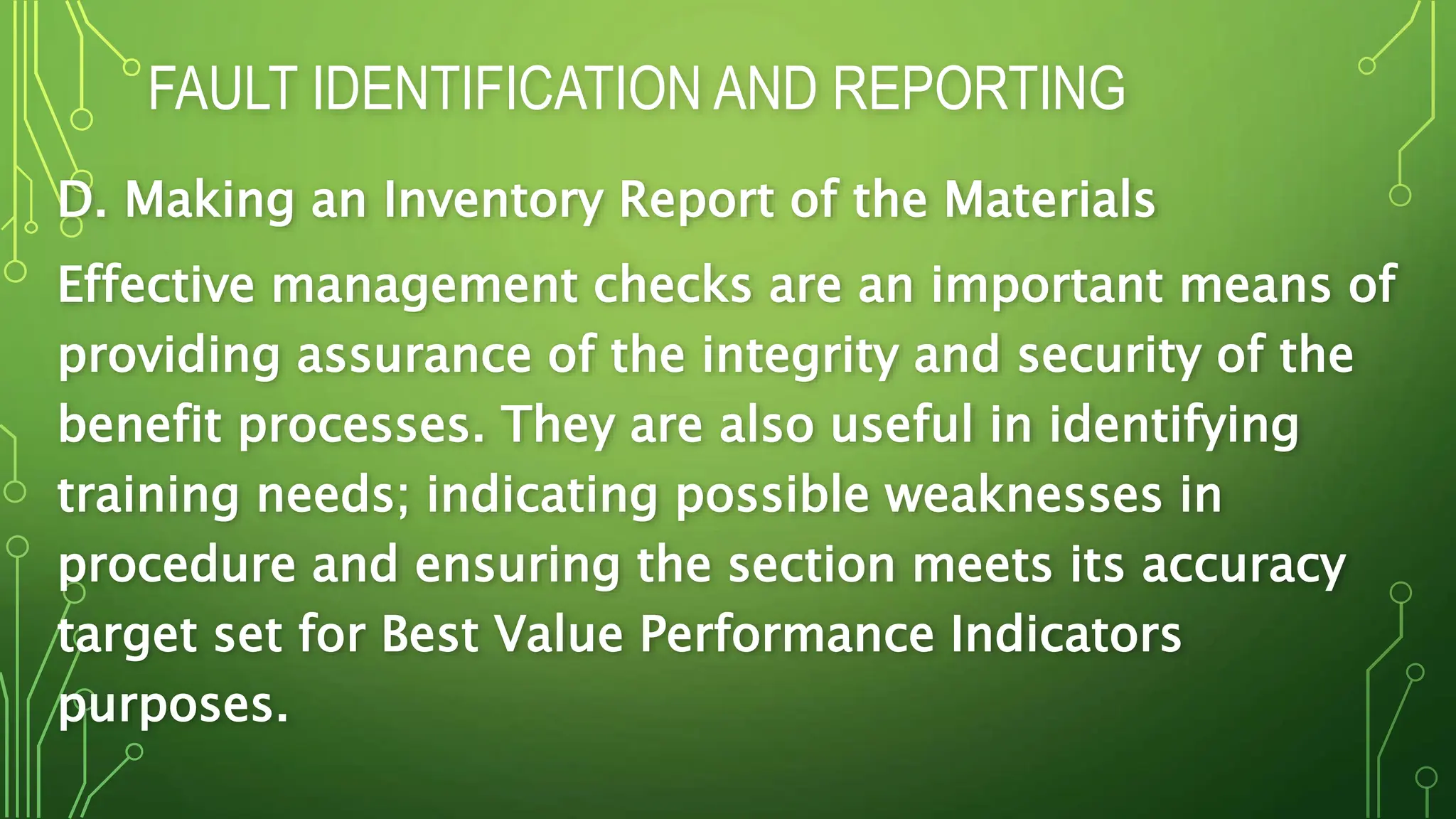 FAULT IDENTIFICATION AND REPORTING

D. Making an Inventory Report of the Materials

Effective management checks are an important means of providing assurance of the integrity and security of the benefit processes. They are also useful in identifying training needs; indicating possible weaknesses in procedure and ensuring the section meets its accuracy target set for Best Value Performance Indicators purposes.